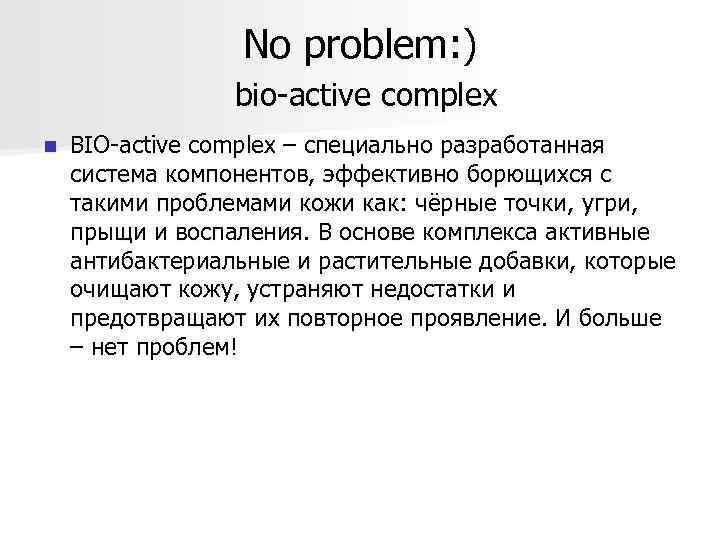 No problem:)
bio-active complex

BIO-active complex – специально разработанная система компонентов, эффективно борющихся с такими проблемами кожи как: чёрные точки, угри, прыщи и воспаления. В основе комплекса активные антибактериальные и растительные добавки, которые очищают кожу, устраняют недостатки и предотвращают их повторное проявление. И больше – нет проблем!